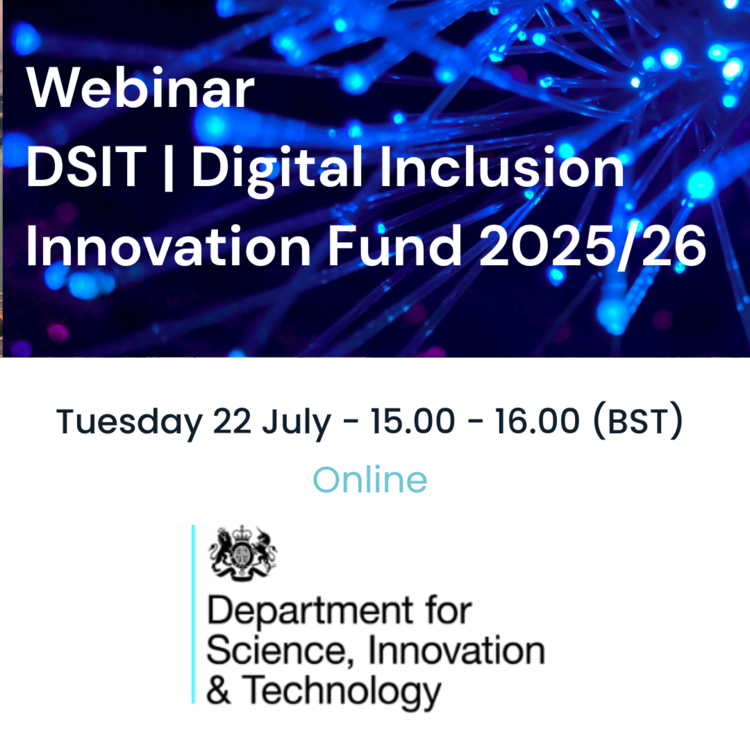 Webinar
DSIT | Digital Inclusion Innovation Fund 2025/26

Tuesday 22 July - 15.00 - 16.00 (BST)

Online

Department for Science, Innovation & Technology